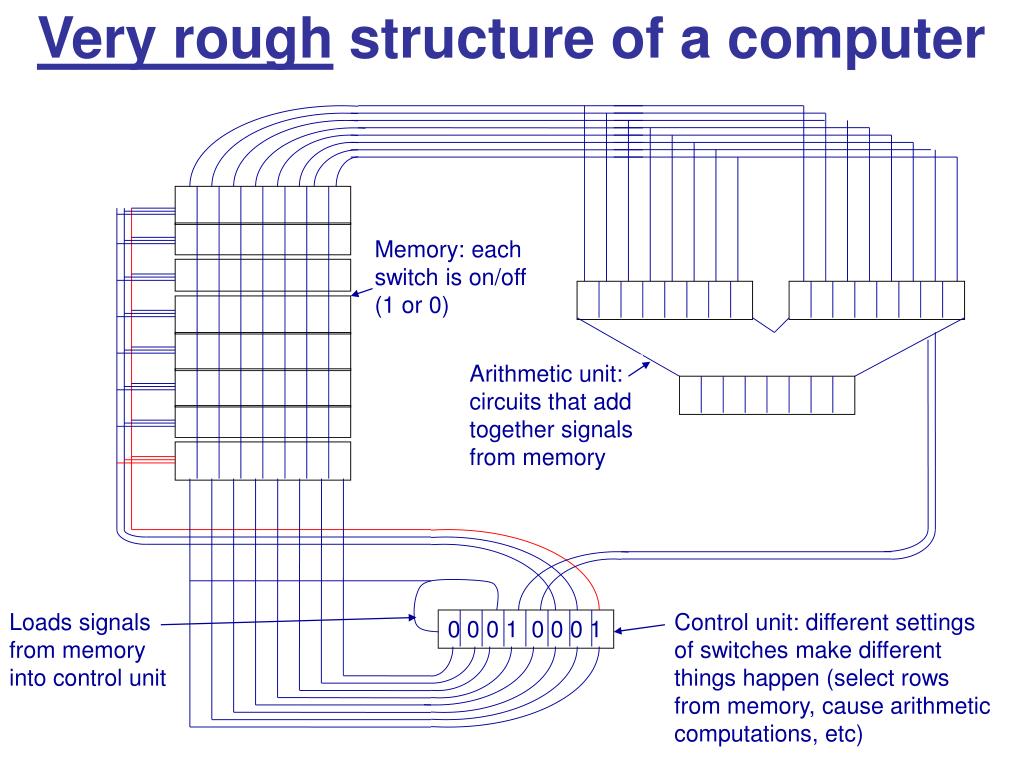 Very rough structure of a computer

Memory: each switch is on/off (1 or 0)

Arithmetic unit: circuits that add together signals from memory

Loads signals from memory into control unit

0 0 0 1 0 0 0 1

Control unit: different settings of switches make different things happen (select rows from memory, cause arithmetic computations, etc)